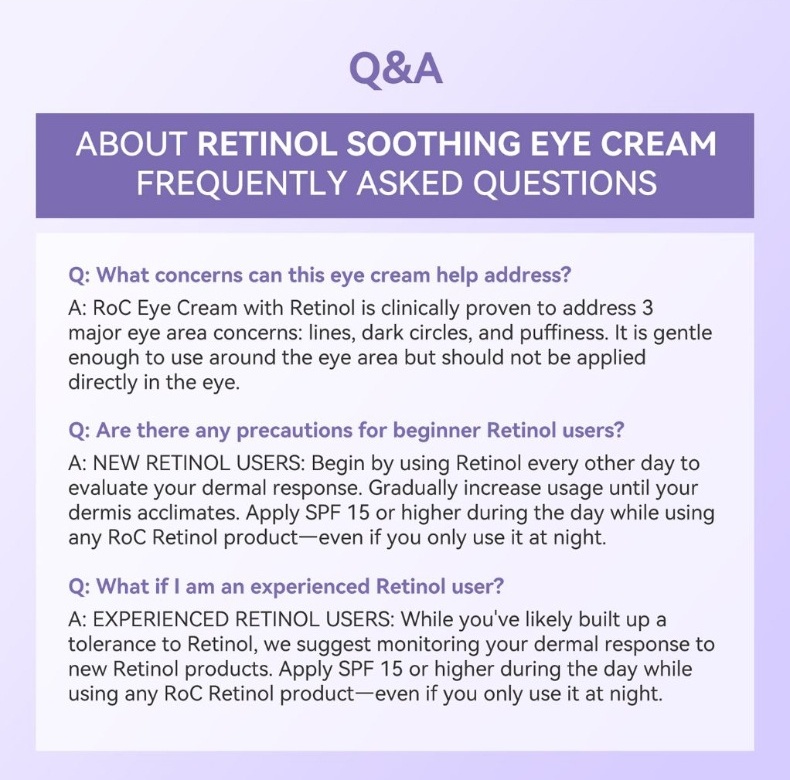 Q&A

ABOUT RETINOL SOOTHING EYE CREAM
FREQUENTLY ASKED QUESTIONS

Q: What concerns can this eye cream help address?
A: RoC Eye Cream with Retinol is clinically proven to address 3 major eye area concerns: lines, dark circles, and puffiness. It is gentle enough to use around the eye area but should not be applied directly in the eye.

Q: Are there any precautions for beginner Retinol users?
A: NEW RETINOL USERS: Begin by using Retinol every other day to evaluate your dermal response. Gradually increase usage until your dermis acclimates. Apply SPF 15 or higher during the day while using any RoC Retinol product—even if you only use it at night.

Q: What if I am an experienced Retinol user?
A: EXPERIENCED RETINOL USERS: While you've likely built up a tolerance to Retinol, we suggest monitoring your dermal response to new Retinol products. Apply SPF 15 or higher during the day while using any RoC Retinol product—even if you only use it at night.